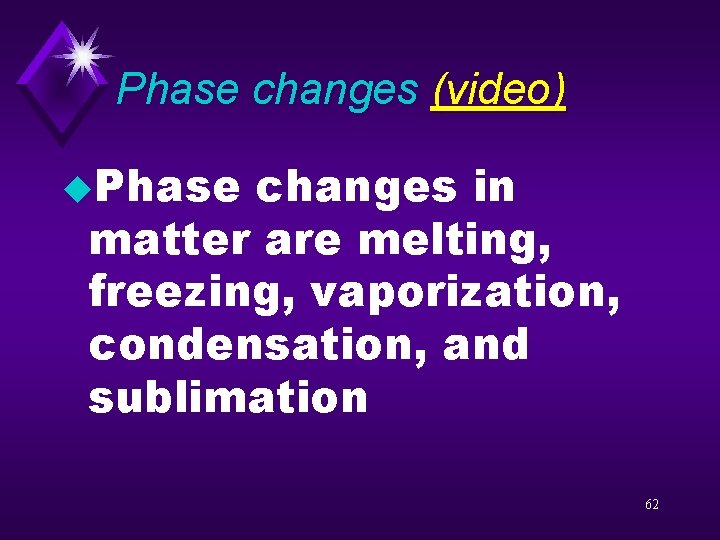 Phase changes (video)

Phase changes in matter are melting, freezing, vaporization, condensation, and sublimation

62